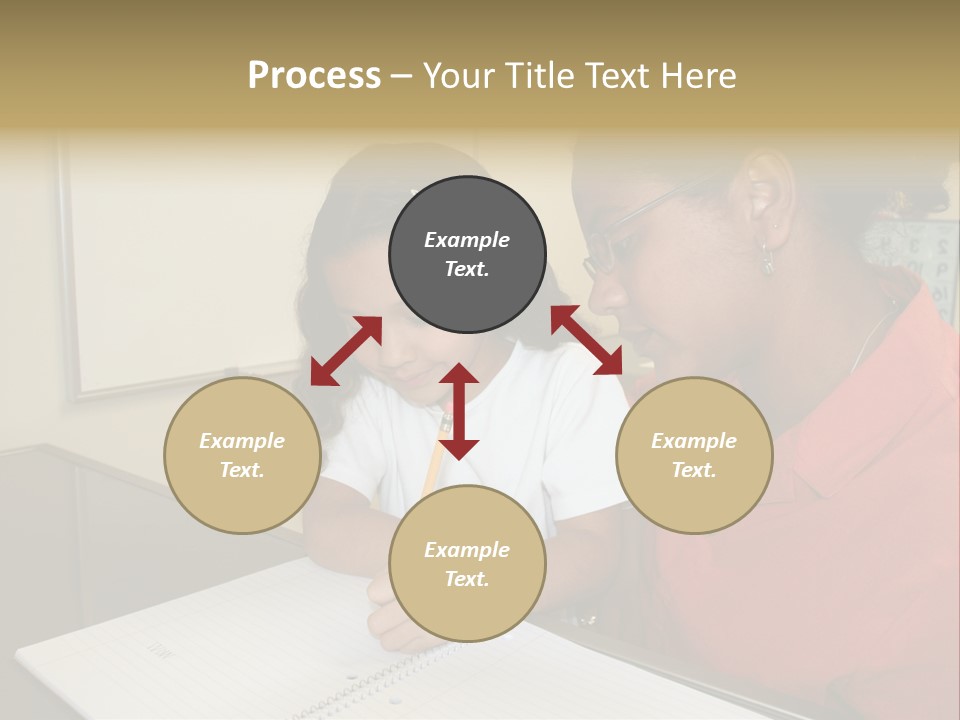 Process – Your Title Text Here

Example Text.

Example Text.

Example Text.

Example Text.